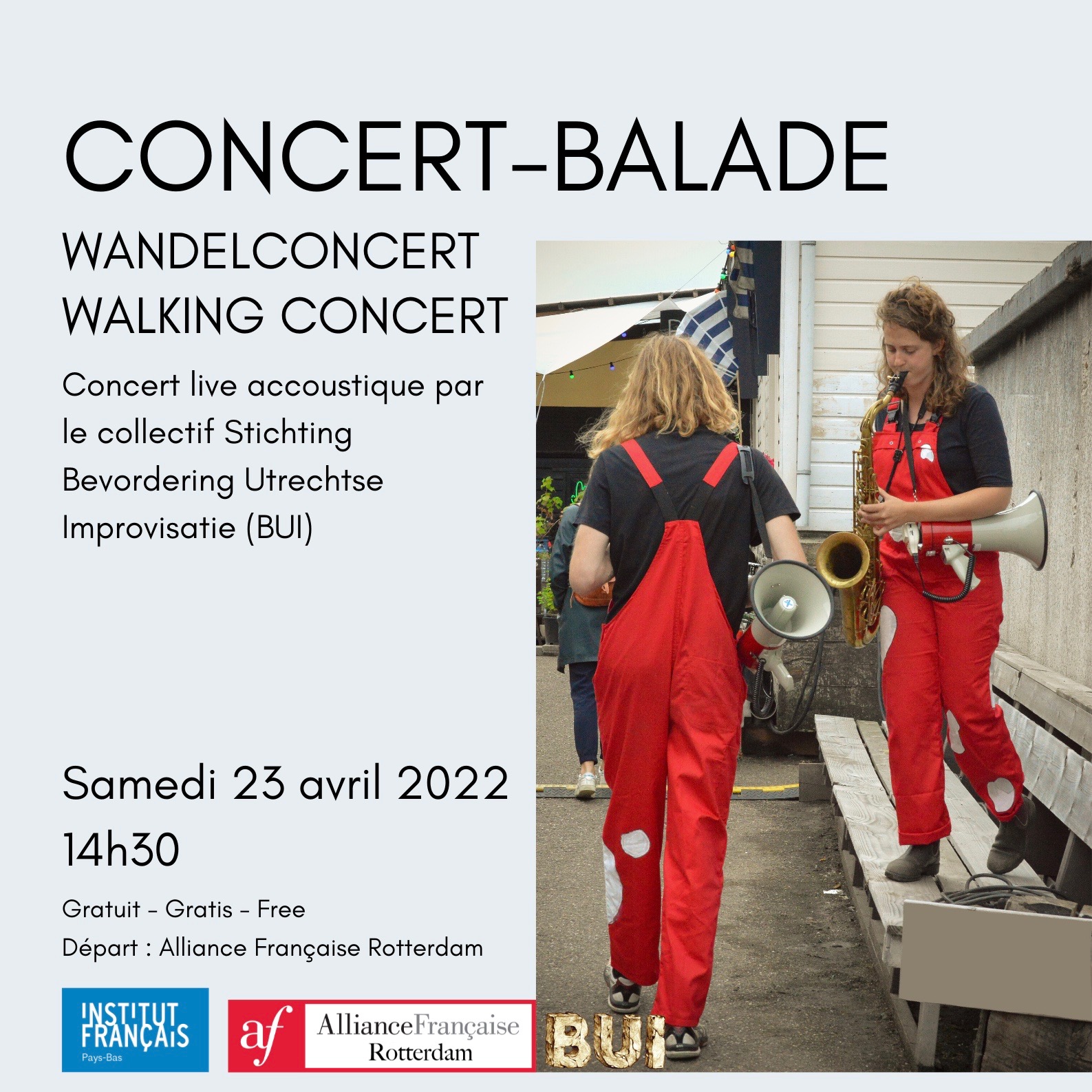 CONCERT-BALADE

WANDELCONCERT
WALKING CONCERT

Concert live accoustique par le collectif Stichting Bevordering Utrechtse Improvisatie (BUI)

Samedi 23 avril 2022
14h30

Gratuit - Gratis - Free
Départ : Alliance Française Rotterdam

INSTITUT FRANÇAIS
Pays-Bas

af AllianceFrançaise
Rotterdam

BUI